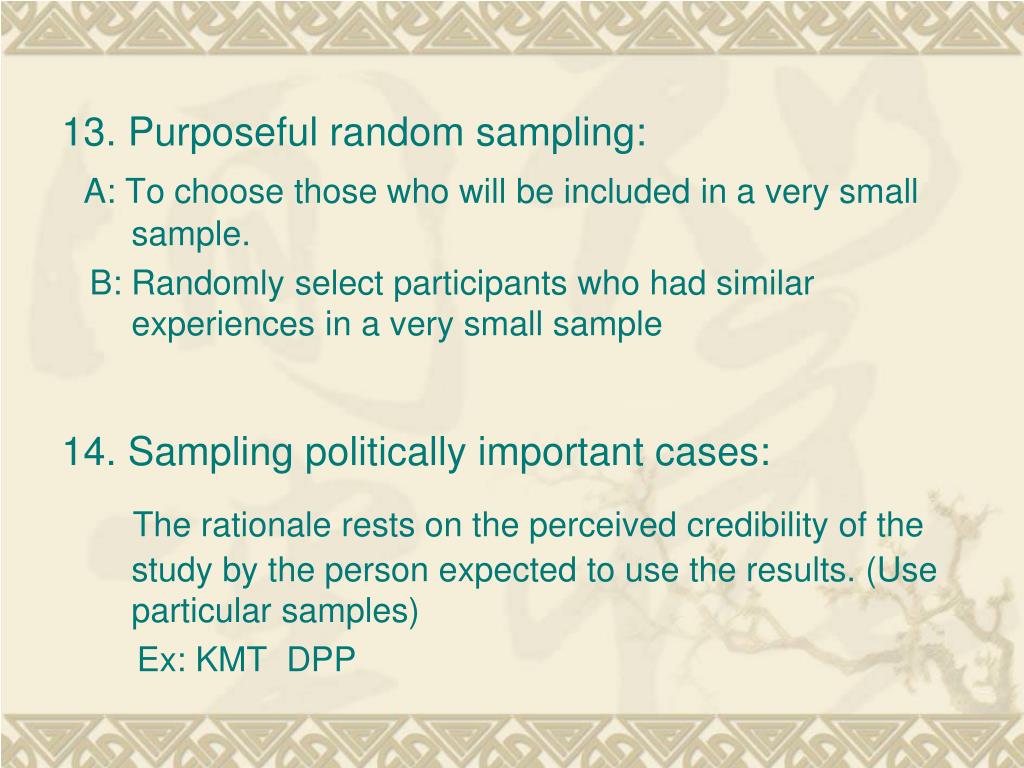 13. Purposeful random sampling:

A: To choose those who will be included in a very small sample.

B: Randomly select participants who had similar experiences in a very small sample

14. Sampling politically important cases:

The rationale rests on the perceived credibility of the study by the person expected to use the results. (Use particular samples)

Ex: KMT DPP